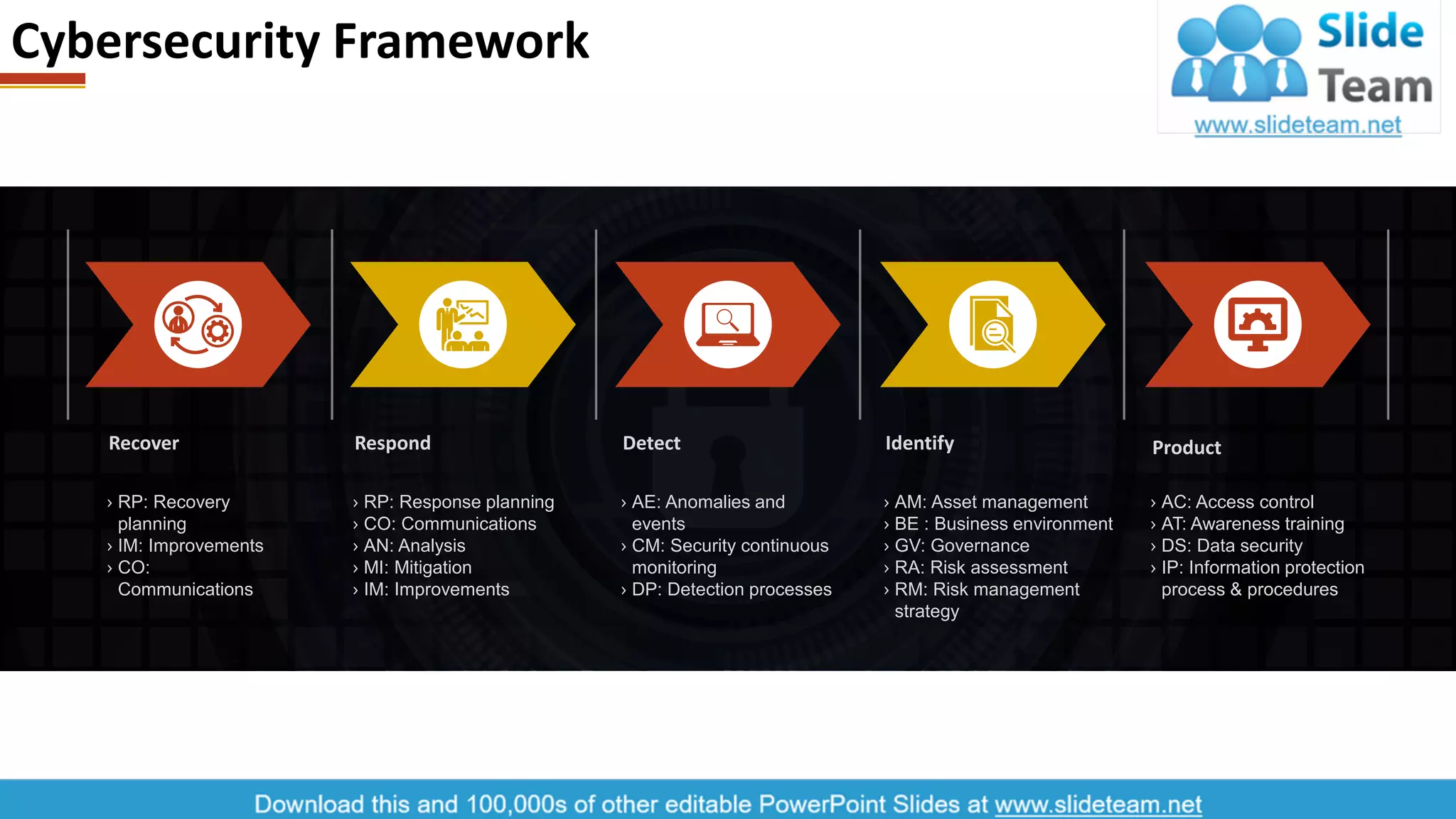 Cybersecurity Framework

Slide Team
www.slideteam.net

Recover

› RP: Recovery planning
› IM: Improvements
› CO: Communications

Respond

› RP: Response planning
› CO: Communications
› AN: Analysis
› MI: Mitigation
› IM: Improvements

Detect

› AE: Anomalies and events
› CM: Security continuous monitoring
› DP: Detection processes

Identify

› AM: Asset management
› BE : Business environment
› GV: Governance
› RA: Risk assessment
› RM: Risk management strategy

Product

› AC: Access control
› AT: Awareness training
› DS: Data security
› IP: Information protection process & procedures

Download this and 100,000s of other editable PowerPoint Slides at www.slideteam.net